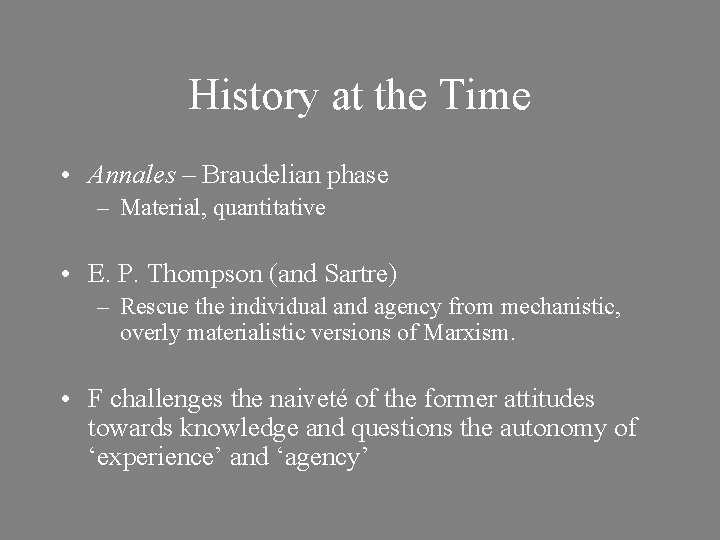 History at the Time

• Annales – Braudelian phase
– Material, quantitative

• E. P. Thompson (and Sartre)
– Rescue the individual and agency from mechanistic, overly materialistic versions of Marxism.

• F challenges the naiveté of the former attitudes towards knowledge and questions the autonomy of ‘experience’ and ‘agency’